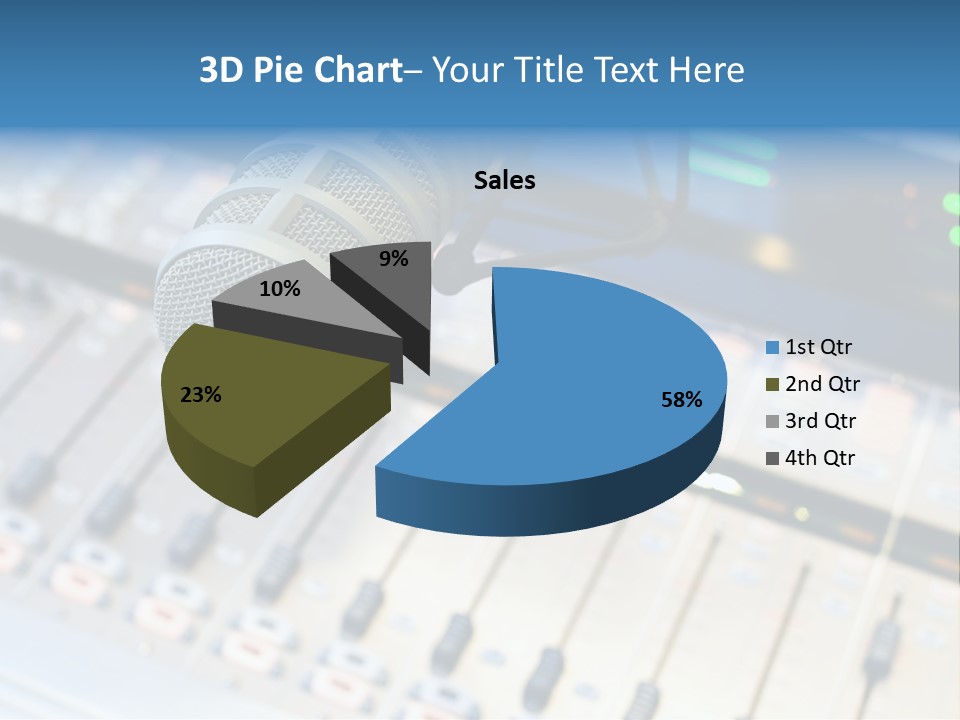 3D Pie Chart– Your Title Text Here

Sales

9%

10%

23%

58%

1st Qtr
2nd Qtr
3rd Qtr
4th Qtr